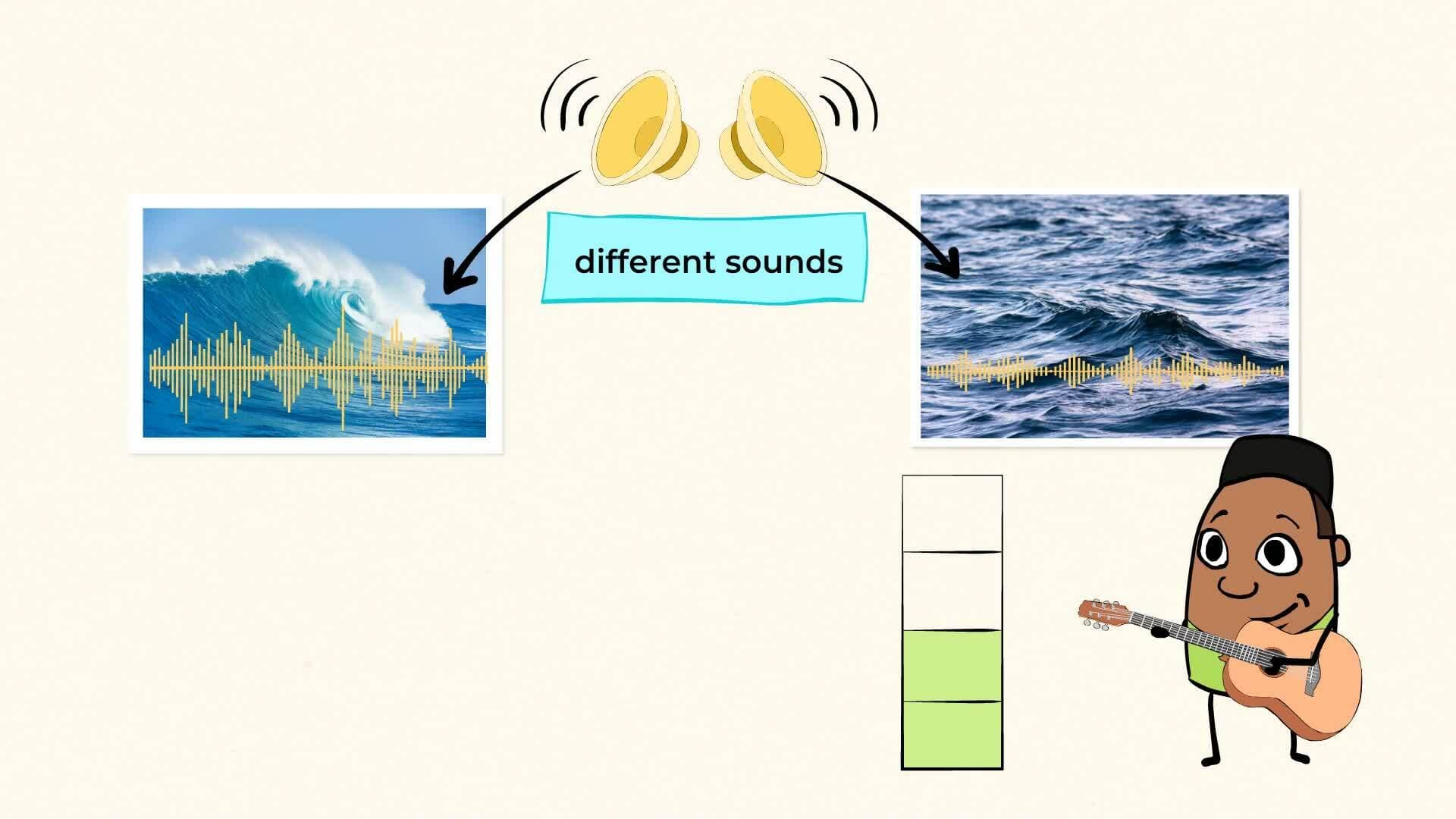 different sounds